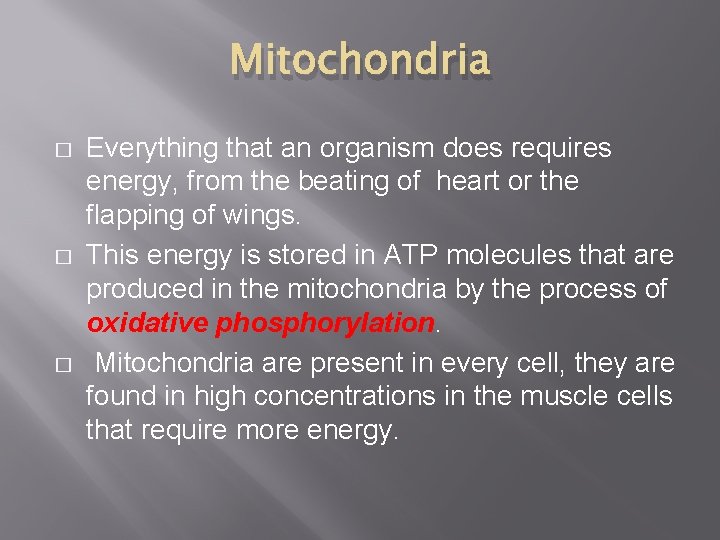 Mitochondria

□ Everything that an organism does requires energy, from the beating of heart or the flapping of wings.

□ This energy is stored in ATP molecules that are produced in the mitochondria by the process of oxidative phosphorylation.

□ Mitochondria are present in every cell, they are found in high concentrations in the muscle cells that require more energy.